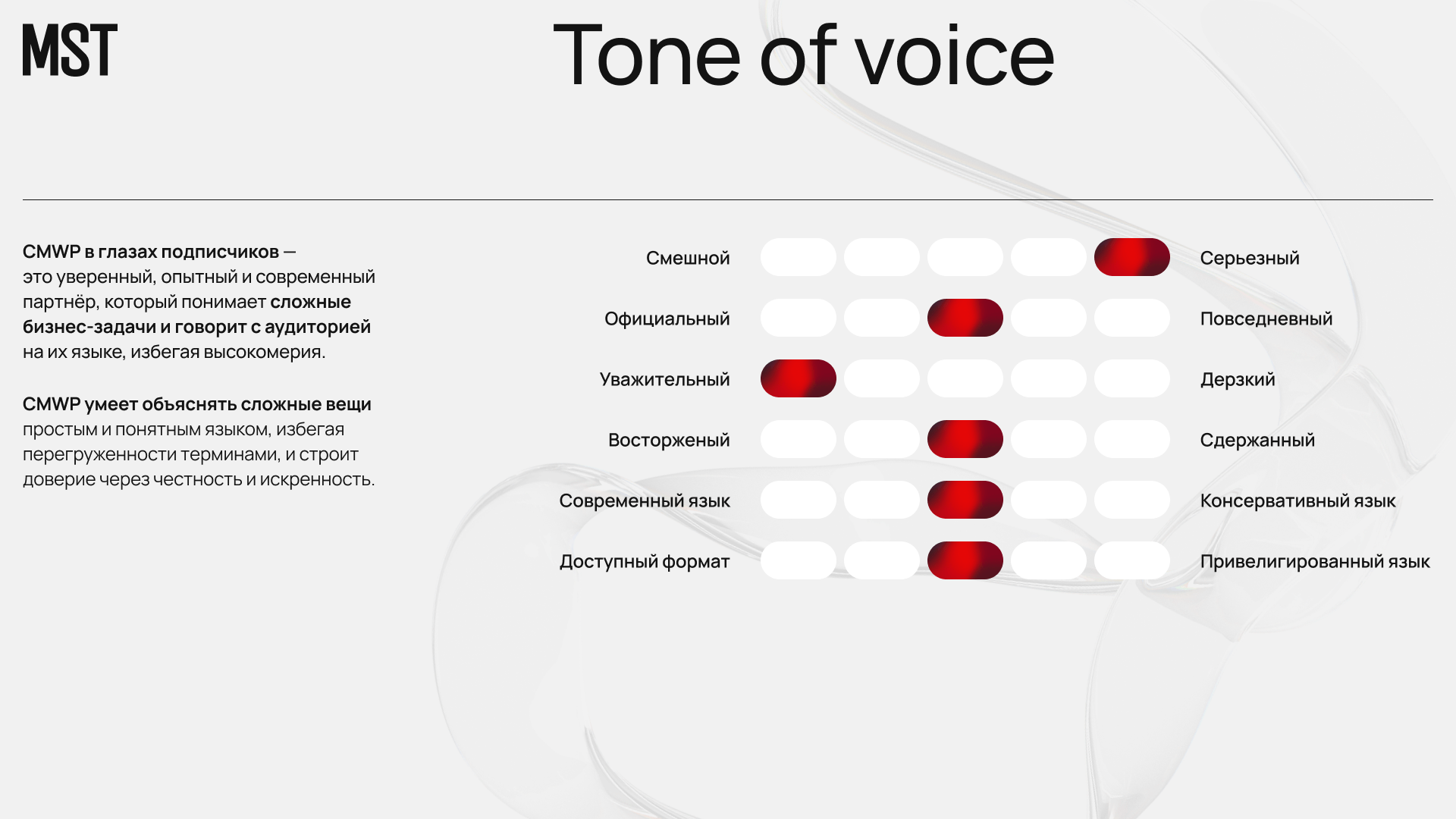 MST

Tone of voice

CMWP в глазах подписчиков — это уверенный, опытный и современный партнёр, который понимает сложные бизнес-задачи и говорит с аудиторией на их языке, избегая высокомерия.

CMWP умеет объяснять сложные вещи простым и понятным языком, избегая перегруженности терминами, и строит доверие через честность и искренность.

Смешной Серьезный
Официальный Повседневный
Уважительный Дерзкий
Восторженый Сдержанный
Современный язык Консервативный язык
Доступный формат Привелигированный язык